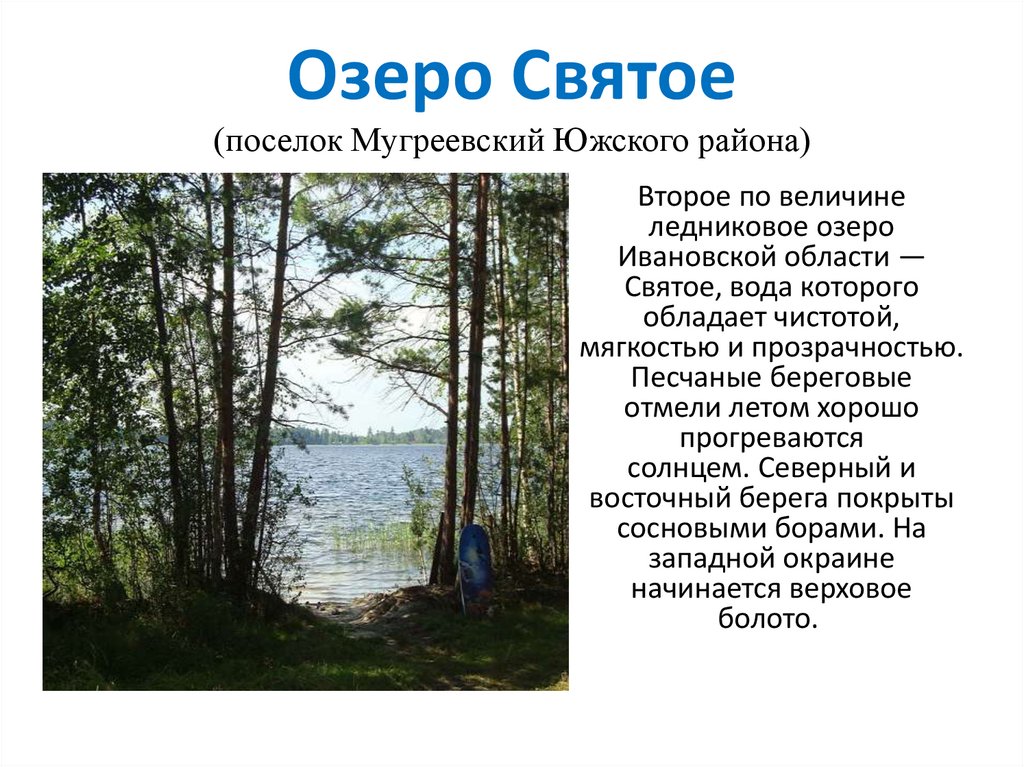 Озеро Святое
(поселок Мугреевский Южского района)

Второе по величине ледниковое озеро Ивановской области — Святое, вода которого обладает чистотой, мягкостью и прозрачностью. Песчаные береговые отмели летом хорошо прогреваются солнцем. Северный и восточный берега покрыты сосновыми борами. На западной окраине начинается верховое болото.